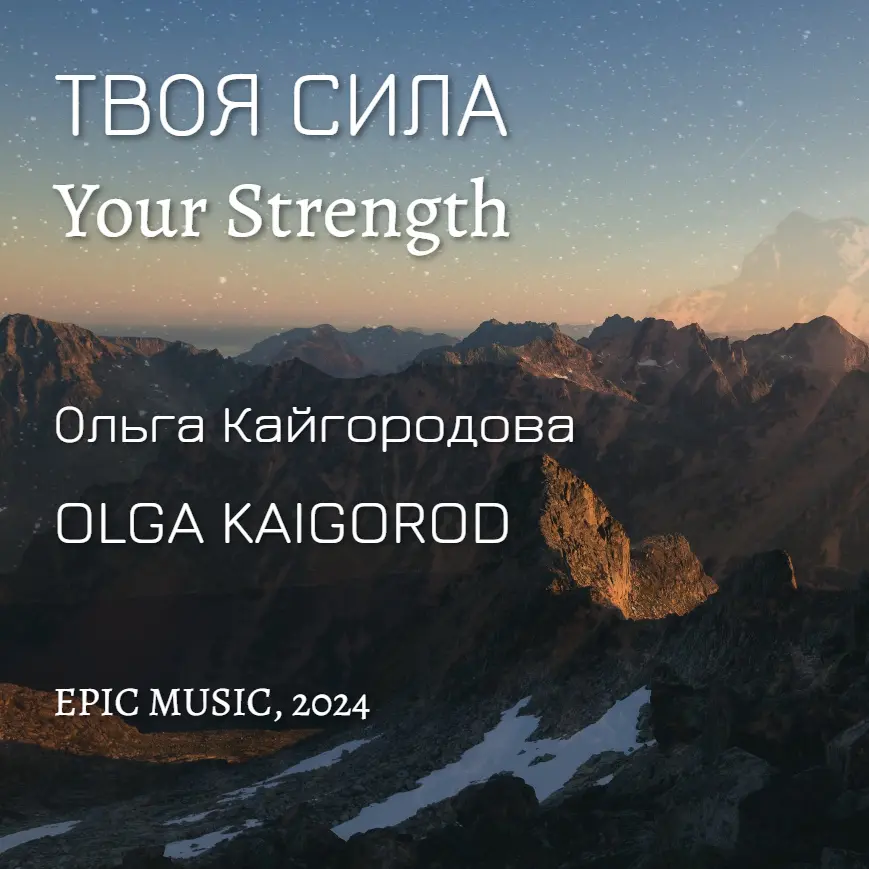 ТВОЯ СИЛА
Your Strength

Ольга Кайгородова
OLGA KAIGOROD

EPIC MUSIC, 2024